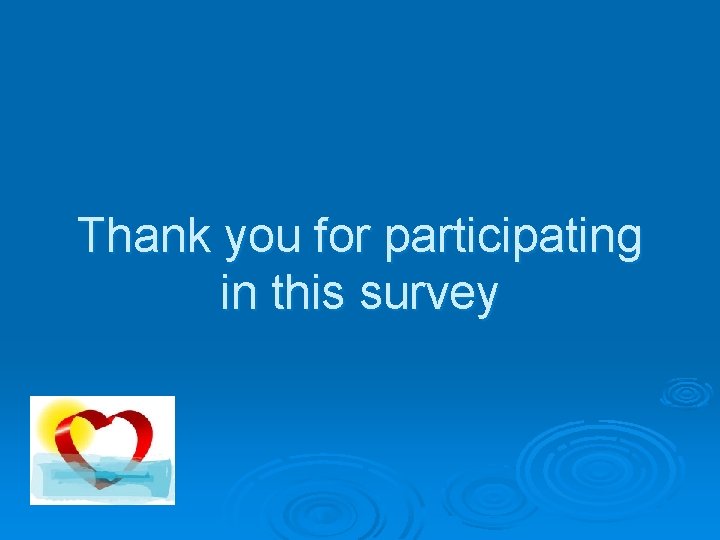 Thank you for participating in this survey